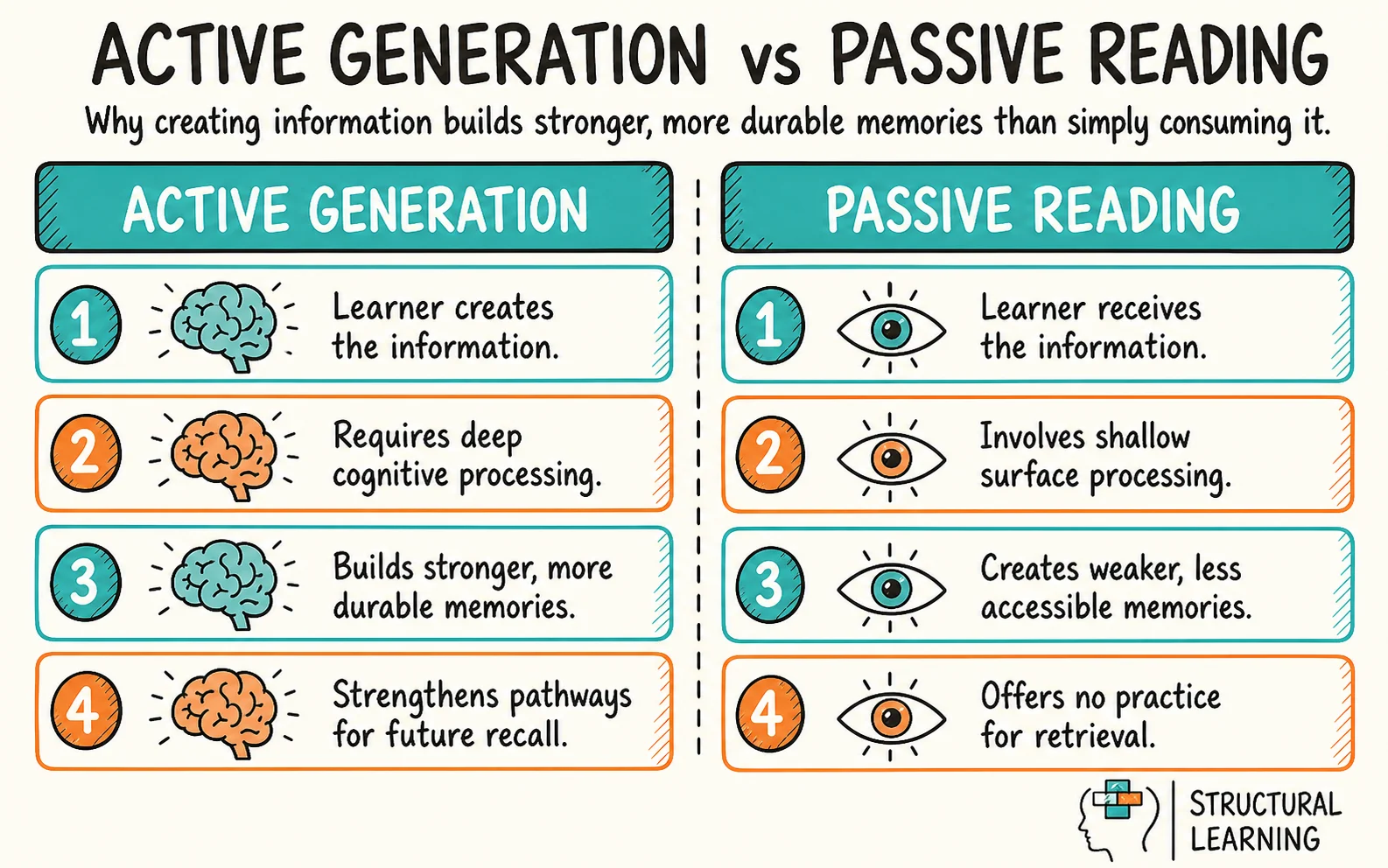 ACTIVE GENERATION vs PASSIVE READING

Why creating information builds stronger, more durable memories than simply consuming it.

ACTIVE GENERATION

1 Learner creates the information.

2 Requires deep cognitive processing.

3 Builds stronger, more durable memories.

4 Strengthens pathways for future recall.

PASSIVE READING

1 Learner receives the information.

2 Involves shallow surface processing.

3 Creates weaker, less accessible memories.

4 Offers no practice for retrieval.

STRUCTURAL LEARNING